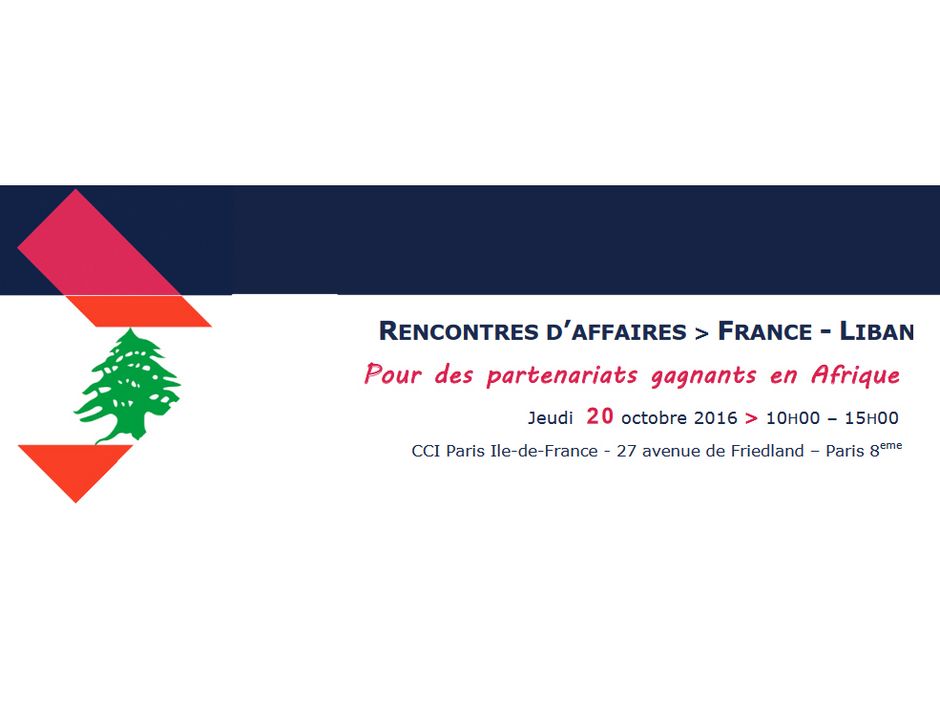 RENCONTRES D'AFFAIRES > FRANCE - LIBAN

Pour des partenariats gagnants en Afrique

Jeudi 20 octobre 2016 > 10H00 – 15H00

CCI Paris Ile-de-France - 27 avenue de Friedland – Paris 8$^{eme}$